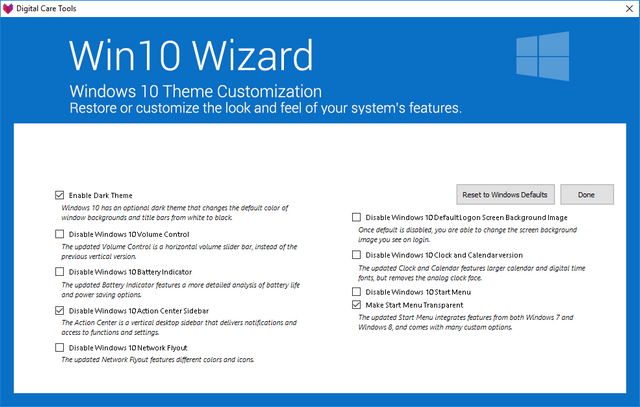 Digital Care Tools

Win10 Wizard

Windows 10 Theme Customization
Restore or customize the look and feel of your system's features.

Enable Dark Theme
Windows 10 has an optional dark theme that changes the default color of window backgrounds and title bars from white to black.

Disable Windows 10 Volume Control
The updated Volume Control is a horizontal volume slider bar, instead of the previous vertical version.

Disable Windows 10 Battery Indicator
The updated Battery Indicator features a more detailed analysis of battery life and power saving options.

Disable Windows 10 Action Center Sidebar
The Action Center is a vertical desktop sidebar that delivers notifications and access to functions and settings.

Disable Windows 10 Network Flyout
The updated Network Flyout features different colors and icons.

Reset to Windows Defaults

Done

Disable Windows 10 Default Logon Screen Background Image
Once default is disabled, you are able to change the screen background image you see on login.

Disable Windows 10 Clock and Calendar version
The updated Clock and Calendar features larger calendar and digital time fonts, but removes the analog clock face.

Disable Windows 10 Start Menu

Make Start Menu Transparent
The updated Start Menu integrates features from both Windows 7 and Windows 8, and comes with many custom options.